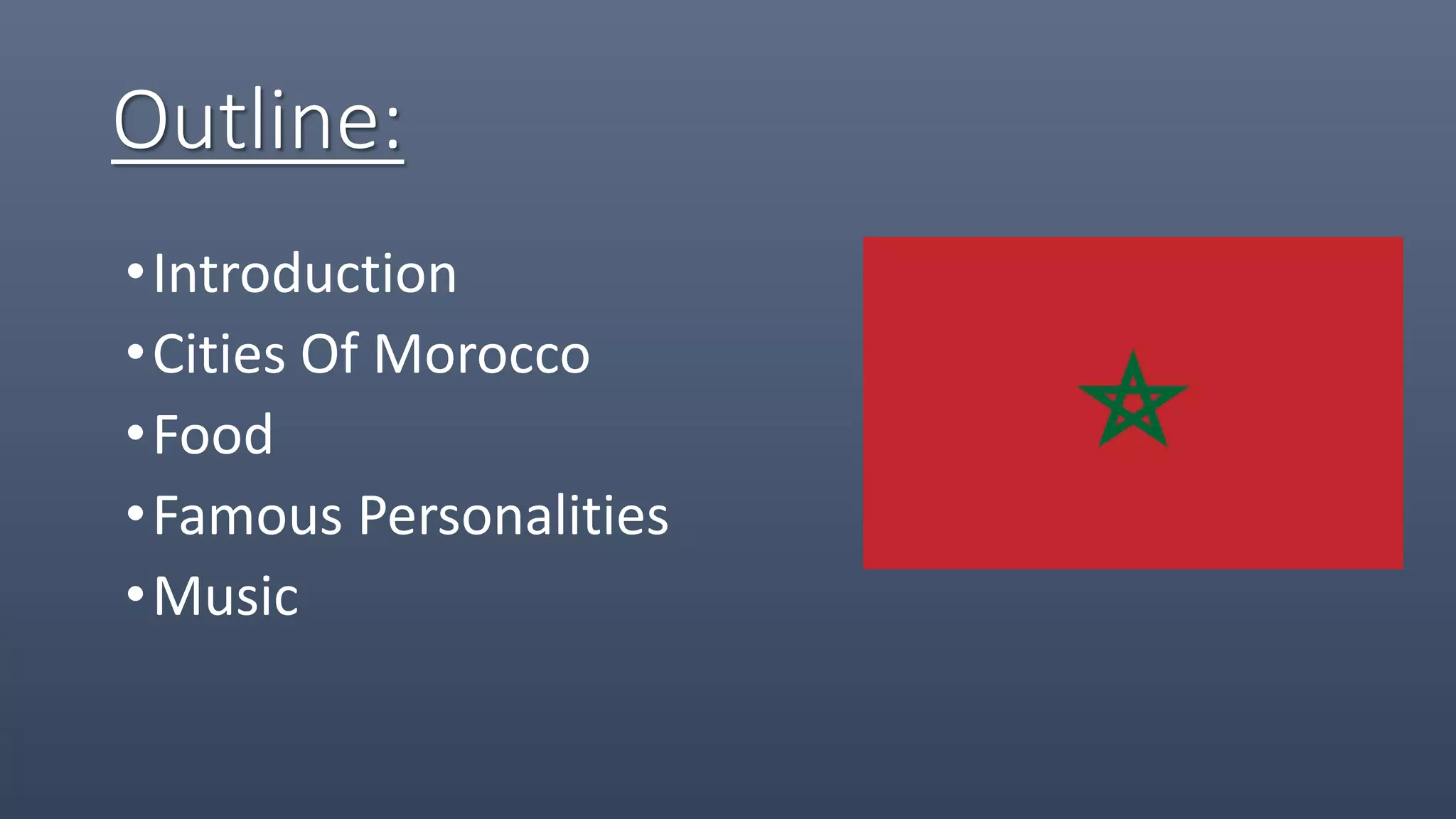 Outline:

• Introduction
• Cities Of Morocco
• Food
• Famous Personalities
• Music